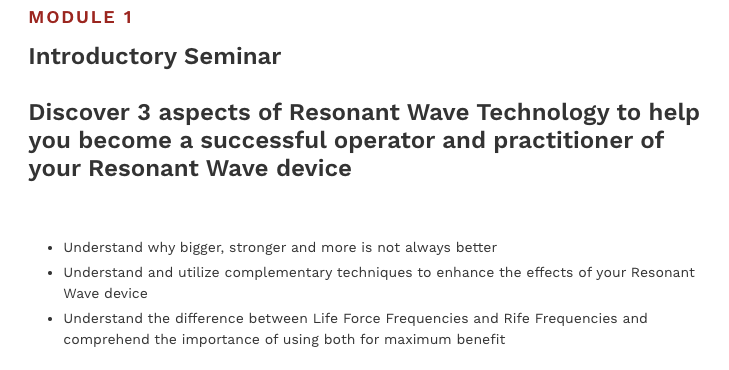 MODULE 1

Introductory Seminar

Discover 3 aspects of Resonant Wave Technology to help you become a successful operator and practitioner of your Resonant Wave device

- Understand why bigger, stronger and more is not always better
- Understand and utilize complementary techniques to enhance the effects of your Resonant Wave device
- Understand the difference between Life Force Frequencies and Rife Frequencies and comprehend the importance of using both for maximum benefit